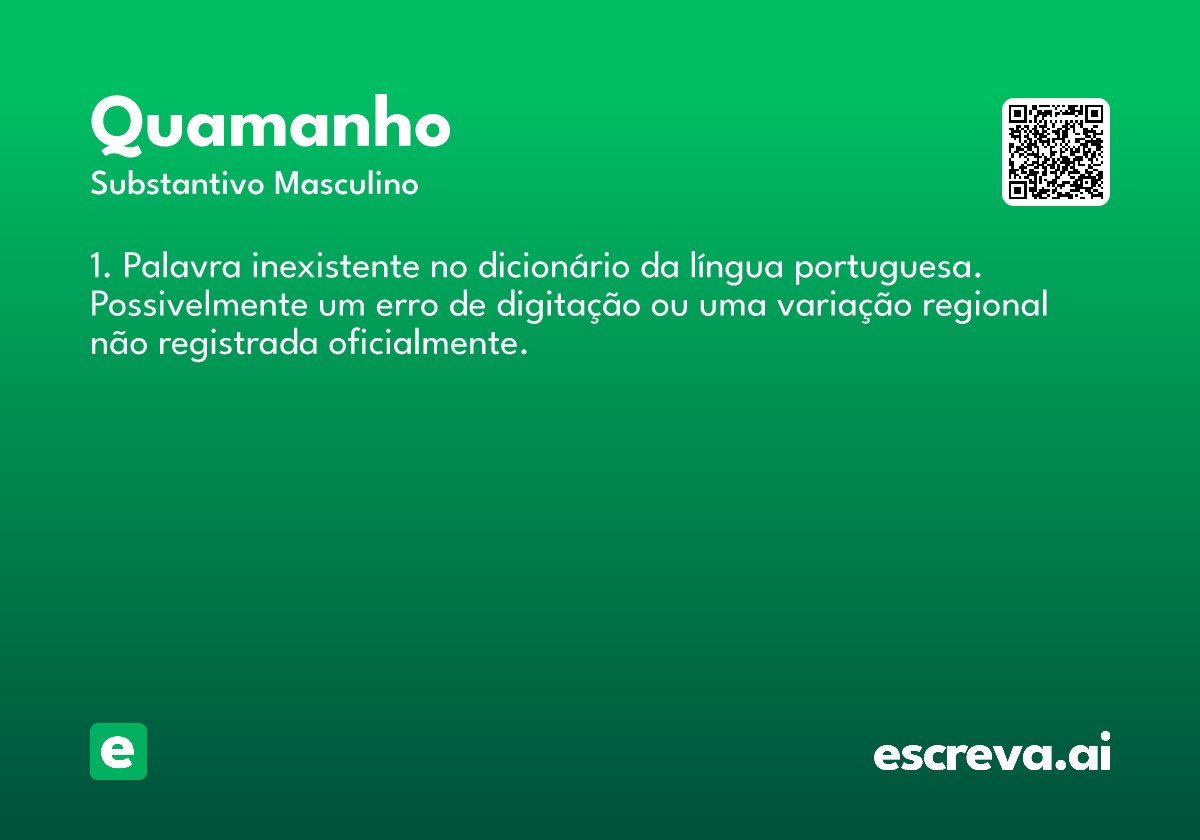 Quamanho

Substantivo Masculino

1. Palavra inexistente no dicionário da língua portuguesa. Possivelmente um erro de digitação ou uma variação regional não registrada oficialmente.

e

escreva.ai